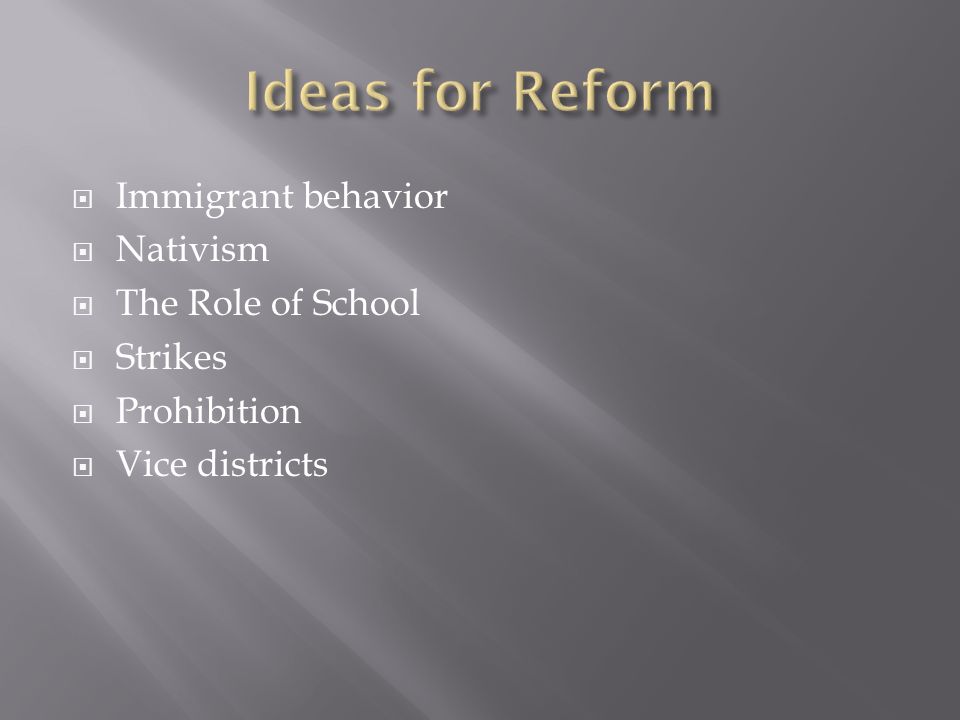 Ideas for Reform

- Immigrant behavior
- Nativism
- The Role of School
- Strikes
- Prohibition
- Vice districts